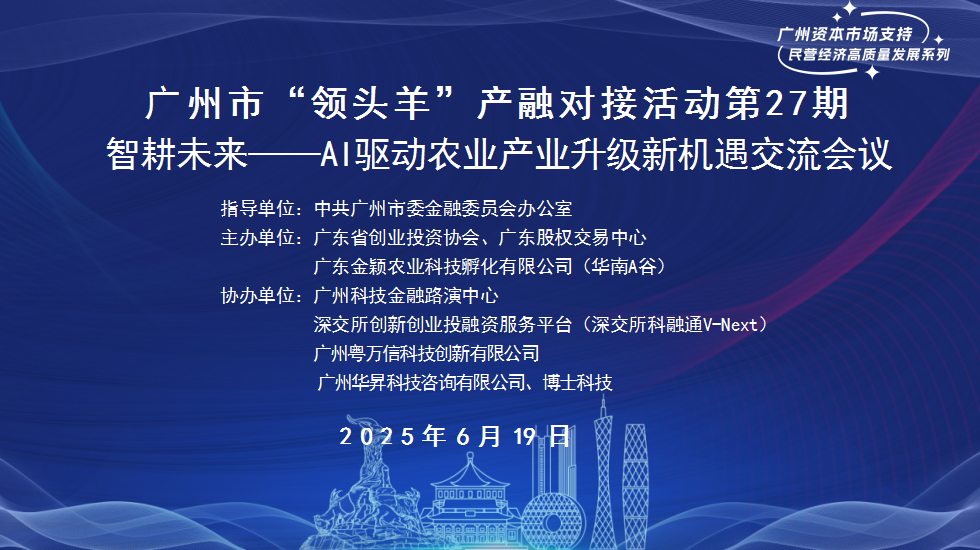 广州资本市场支持
民营经济高质量发展系列

广州市“领头羊”产融对接活动第27期
智耕未来——AI驱动农业产业升级新机遇交流会议

指导单位：中共广州市委金融委员会办公室
主办单位：广东省创业投资协会、广东股权交易中心
广东金颖农业科技孵化有限公司（华南A谷）
协办单位：广州科技金融路演中心
深交所创新创业投融资服务平台（深交所科融通V-Next）
广州粤万信科技创新有限公司
广州华昇科技咨询有限公司、博士科技

2025年6月19日